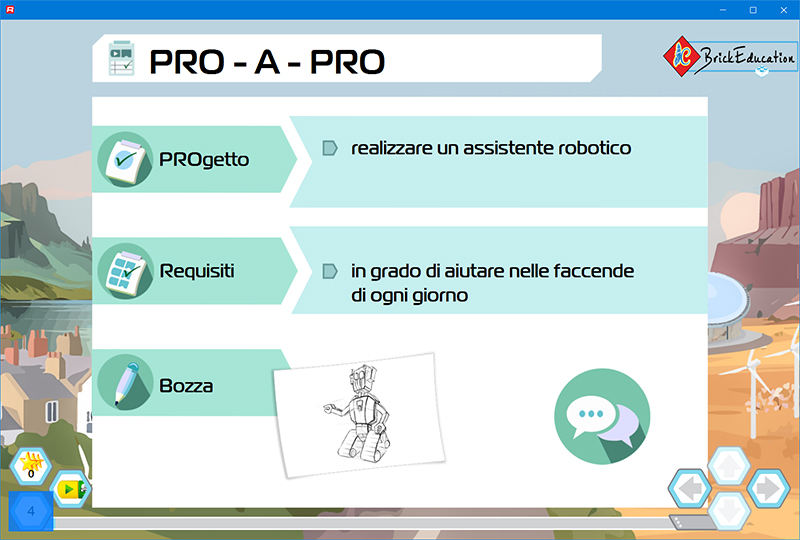 PRO - A - PRO

BrickEducation

PROgetto

realizzare un assistente robotico

Requisiti

in grado di aiutare nelle faccende di ogni giorno

Bozza

0

4